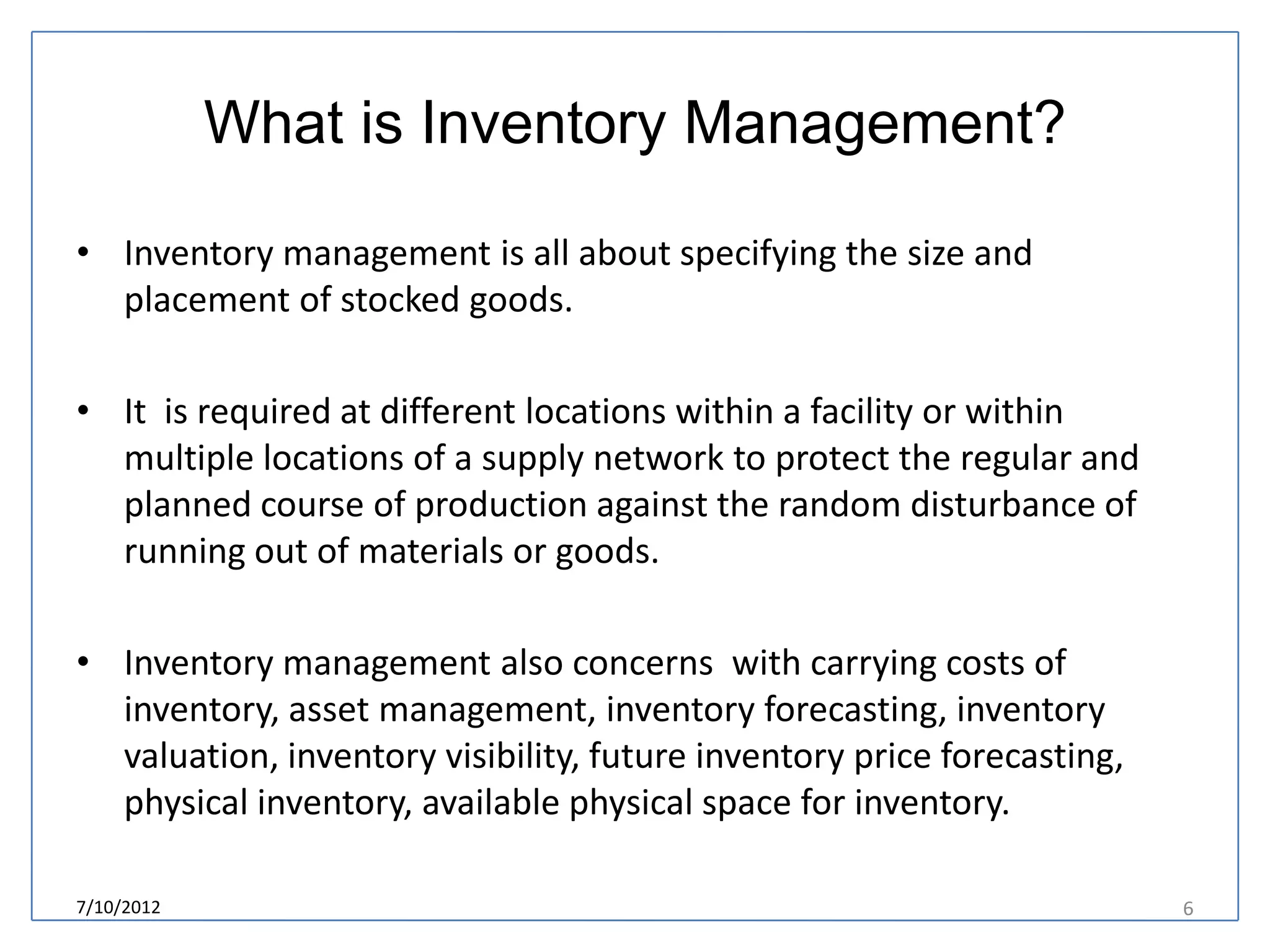 What is Inventory Management?

• Inventory management is all about specifying the size and placement of stocked goods.

• It is required at different locations within a facility or within multiple locations of a supply network to protect the regular and planned course of production against the random disturbance of running out of materials or goods.

• Inventory management also concerns with carrying costs of inventory, asset management, inventory forecasting, inventory valuation, inventory visibility, future inventory price forecasting, physical inventory, available physical space for inventory.

7/10/2012

6